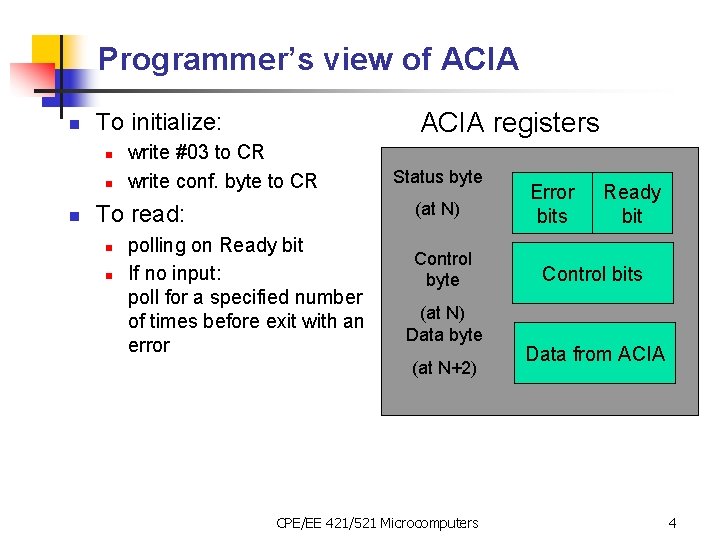 Programmer's view of ACIA

To initialize:
write #03 to CR
write conf. byte to CR
To read:
polling on Ready bit
If no input:
poll for a specified number of times before exit with an error

ACIA registers

Status byte
(at N)

Error bits
Ready bit

Control byte
(at N)

Control bits

Data byte
(at N+2)

Data from ACIA

CPE/EE 421/521 Microcomputers

4